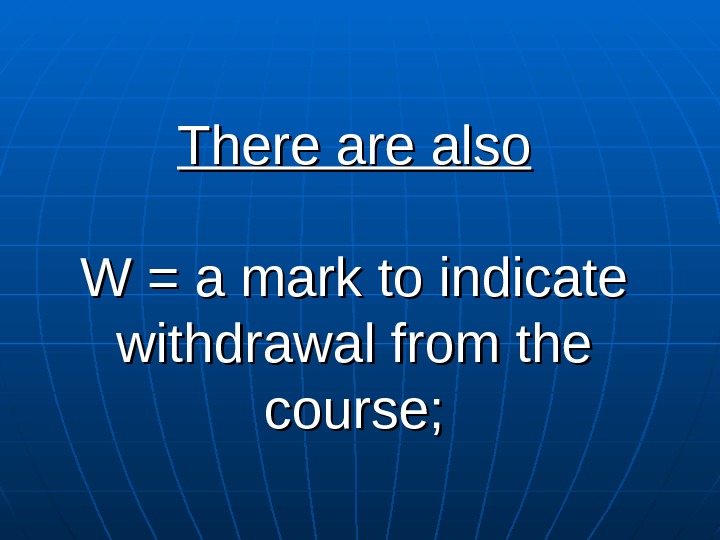 There are also

W = a mark to indicate withdrawal from the course;